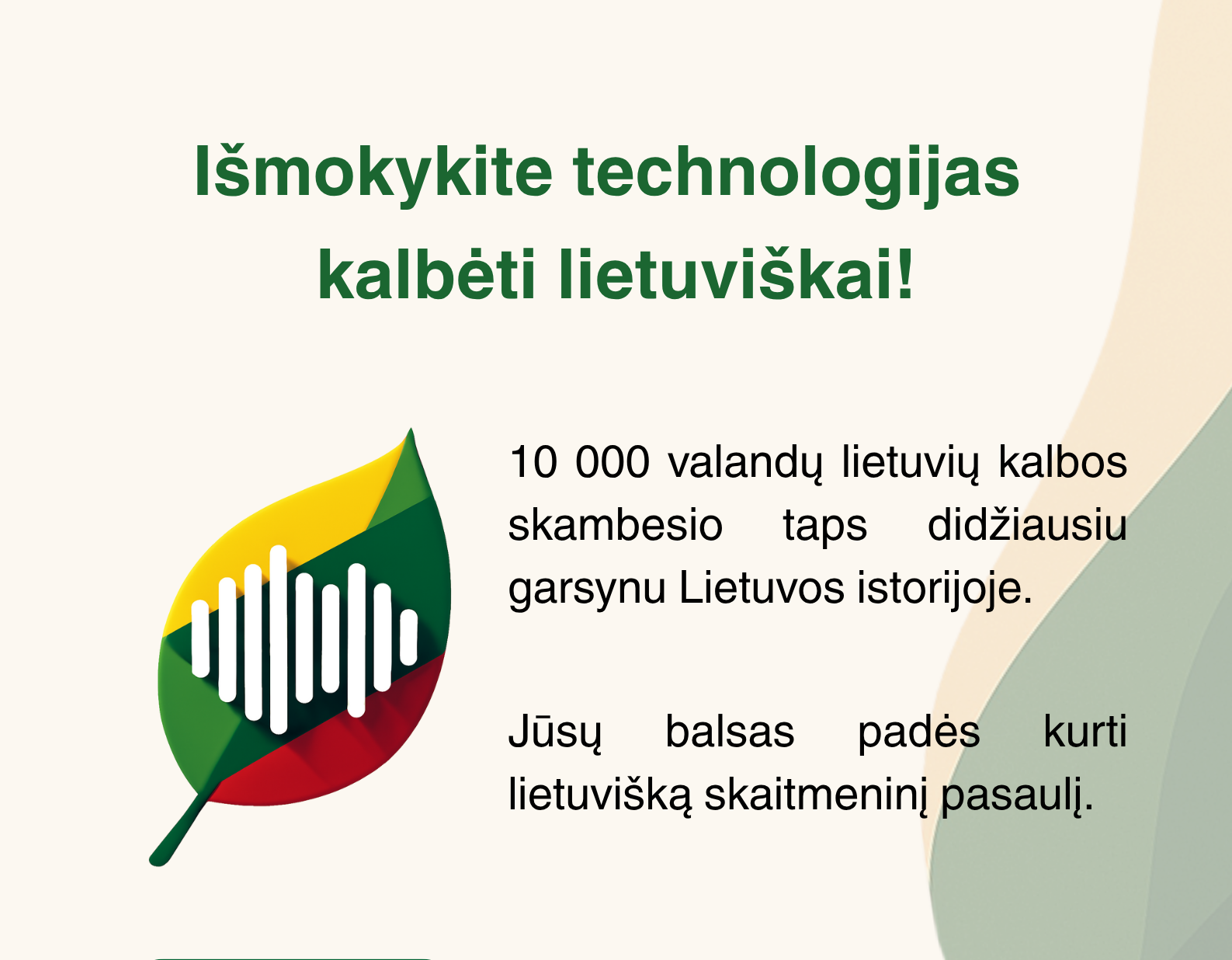 Išmokykite technologijas kalbėti lietuviškai!

10 000 valandų lietuvių kalbos skambesio taps didžiausiu garsynu Lietuvos istorijoje.

Jūsų balsas padės kurti lietuvišką skaitmeninį pasaulį.